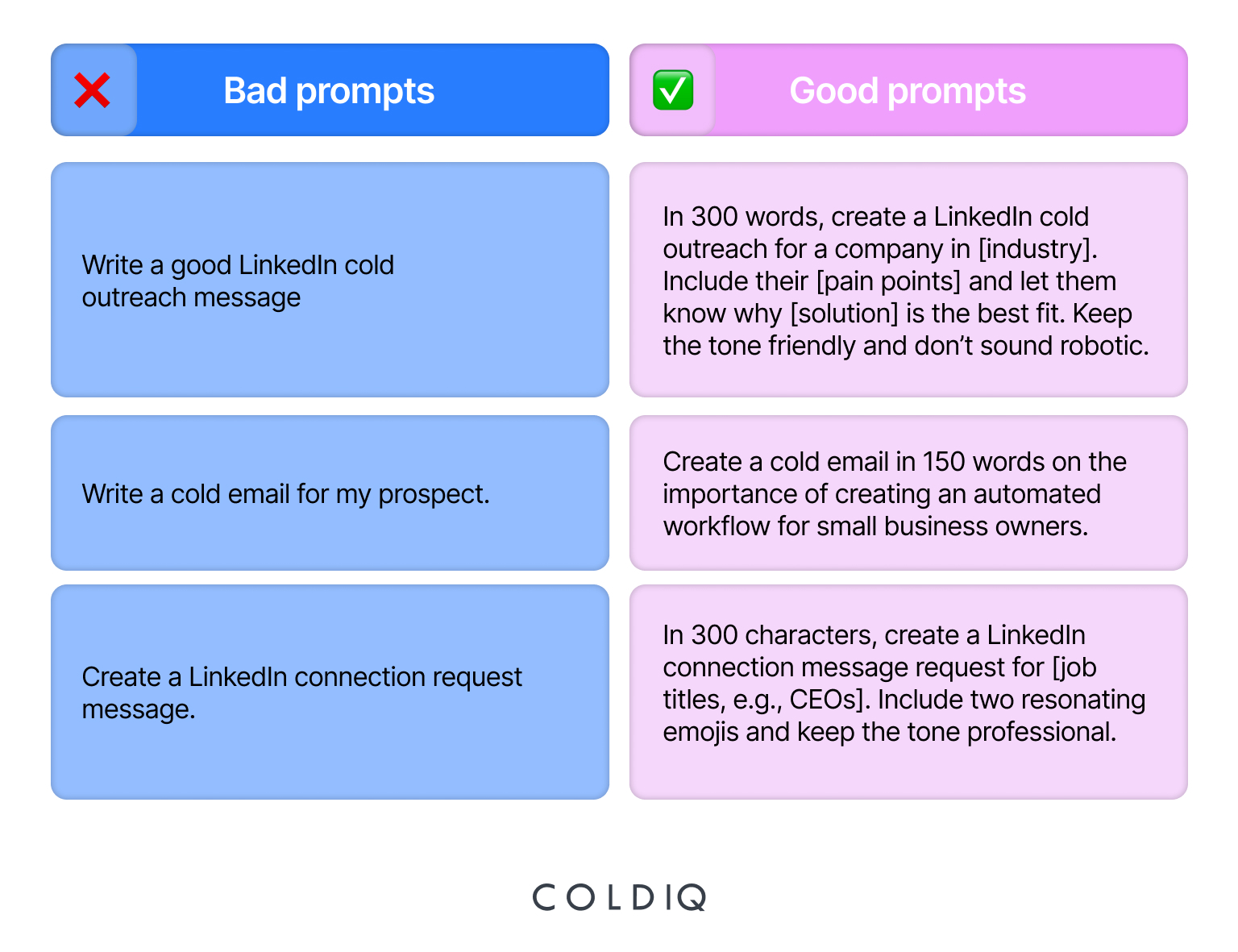 | ❌ Bad prompts | ✅ Good prompts |
|---|---|
| Write a good LinkedIn cold outreach message | In 300 words, create a LinkedIn cold outreach for a company in [industry]. Include their [pain points] and let them know why [solution] is the best fit. Keep the tone friendly and don't sound robotic. |
| Write a cold email for my prospect. | Create a cold email in 150 words on the importance of creating an automated workflow for small business owners. |
| Create a LinkedIn connection request message. | In 300 characters, create a LinkedIn connection message request for [job titles, e.g., CEOs]. Include two resonating emojis and keep the tone professional. |

COLDIQ